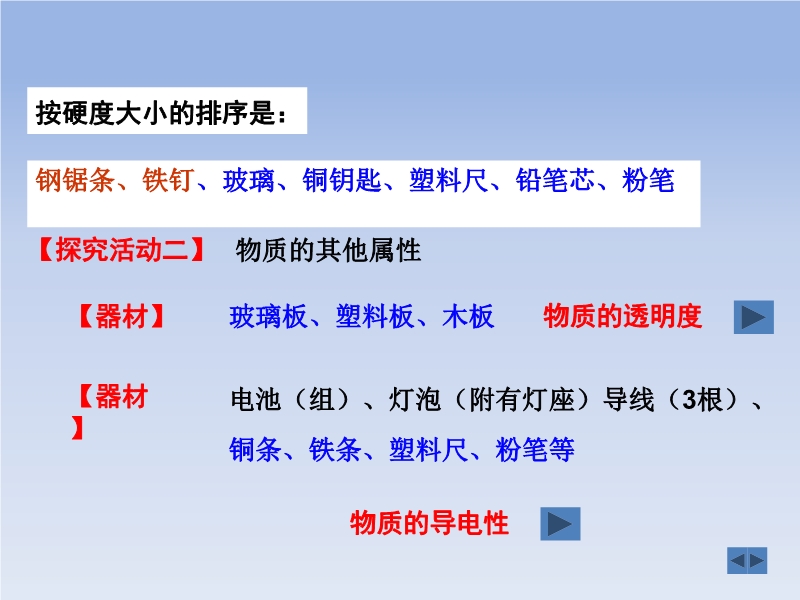 按硬度大小的排序是：

钢锯条、铁钉、玻璃、铜钥匙、塑料尺、铅笔芯、粉笔

【探究活动二】 物质的其他属性

【器材】 玻璃板、塑料板、木板 物质的透明度

【器材】 电池（组）、灯泡（附有灯座）导线（3根）、铜条、铁条、塑料尺、粉笔等

物质的导电性